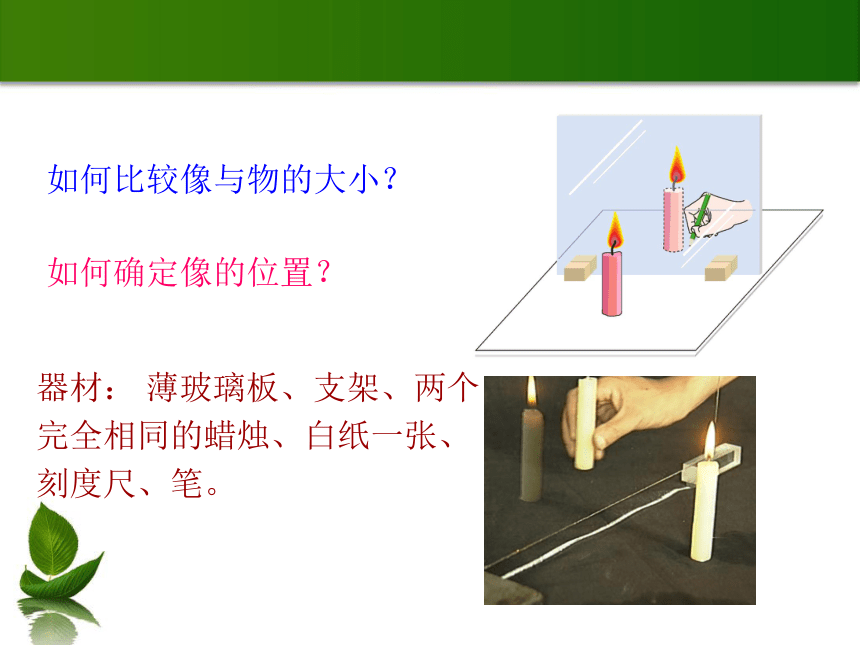 如何比较像与物的大小？

如何确定像的位置？

器材： 薄玻璃板、支架、两个完全相同的蜡烛、白纸一张、刻度尺、笔。